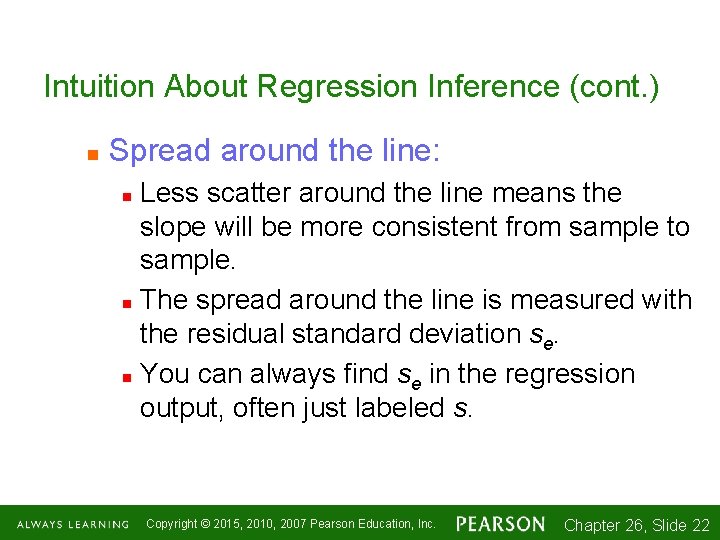 Intuition About Regression Inference (cont.)

Spread around the line:

Less scatter around the line means the slope will be more consistent from sample to sample.

The spread around the line is measured with the residual standard deviation $s_e$.

You can always find $s_e$ in the regression output, often just labeled $s$.

ALWAYS LEARNING Copyright © 2015, 2010, 2007 Pearson Education, Inc. PEARSON Chapter 26, Slide 22